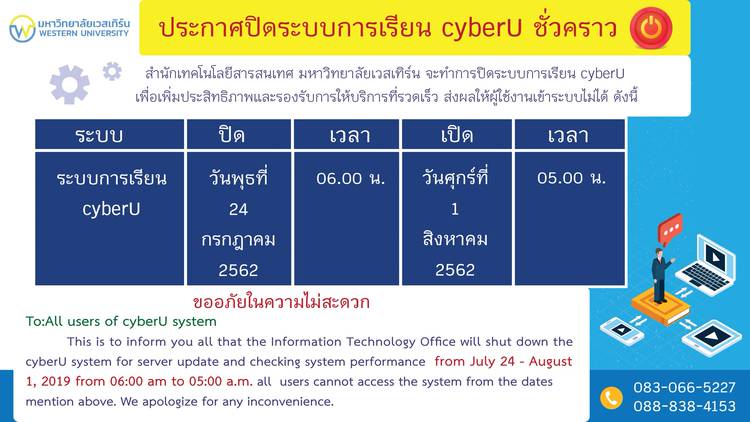 มหาวิทยาลัยเวสเทิร์น
WESTERN UNIVERSITY

ประกาศปิดระบบการเรียน cyberU ชั่วคราว

สำนักเทคโนโลยีสารสนเทศ มหาวิทยาลัยเวสเทิร์น จะทำการปิดระบบการเรียน cyberU เพื่อเพิ่มประสิทธิภาพและรองรับการให้บริการที่รวดเร็ว ส่งผลให้ผู้ใช้งานเข้าระบบไม่ได้ ดังนี้

| ระบบ | ปิด | เวลา | เปิด | เวลา |
|---|---|---|---|---|
| ระบบการเรียน cyberU | วันพุธที่ 24 กรกฎาคม 2562 | 06.00 น. | วันศุกร์ที่ 1 สิงหาคม 2562 | 05.00 น. |

ขออภัยในความไม่สะดวก

To:All users of cyberU system

This is to inform you all that the Information Technology Office will shut down the cyberU system for server update and checking system performance from July 24 - August 1, 2019 from 06:00 am to 05:00 a.m. all users cannot access the system from the dates mention above. We apologize for any inconvenience.

083-066-5227
088-838-4153